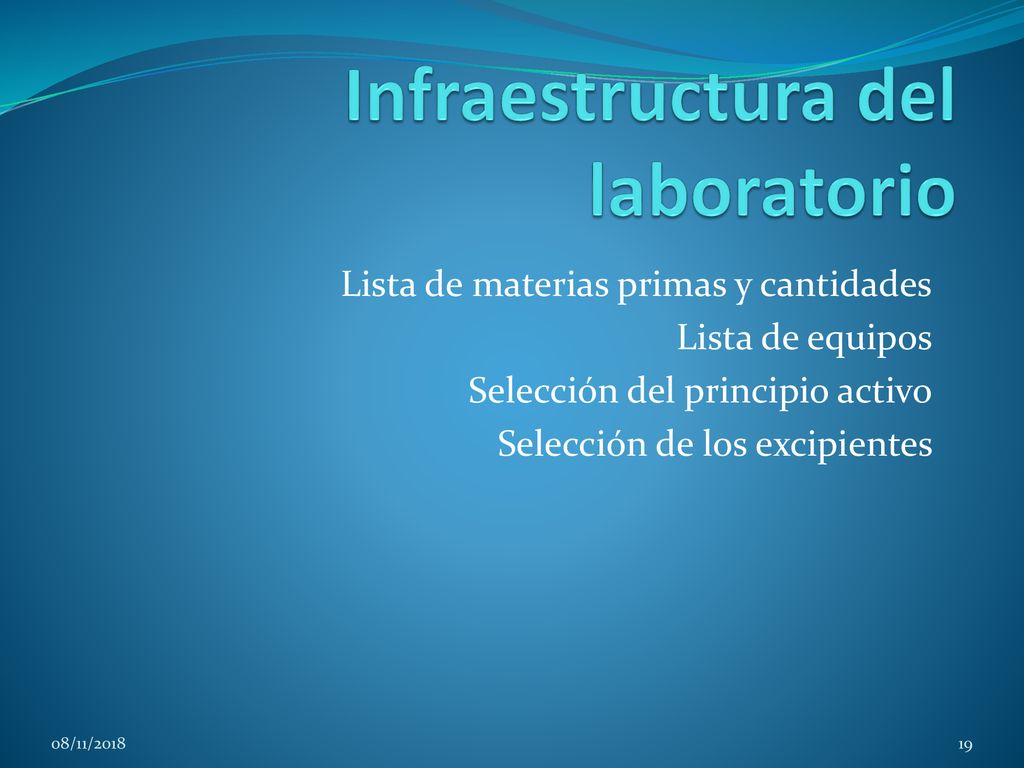 Infraestructura del laboratorio

Lista de materias primas y cantidades
Lista de equipos
Selección del principio activo
Selección de los excipientes

08/11/2018

19